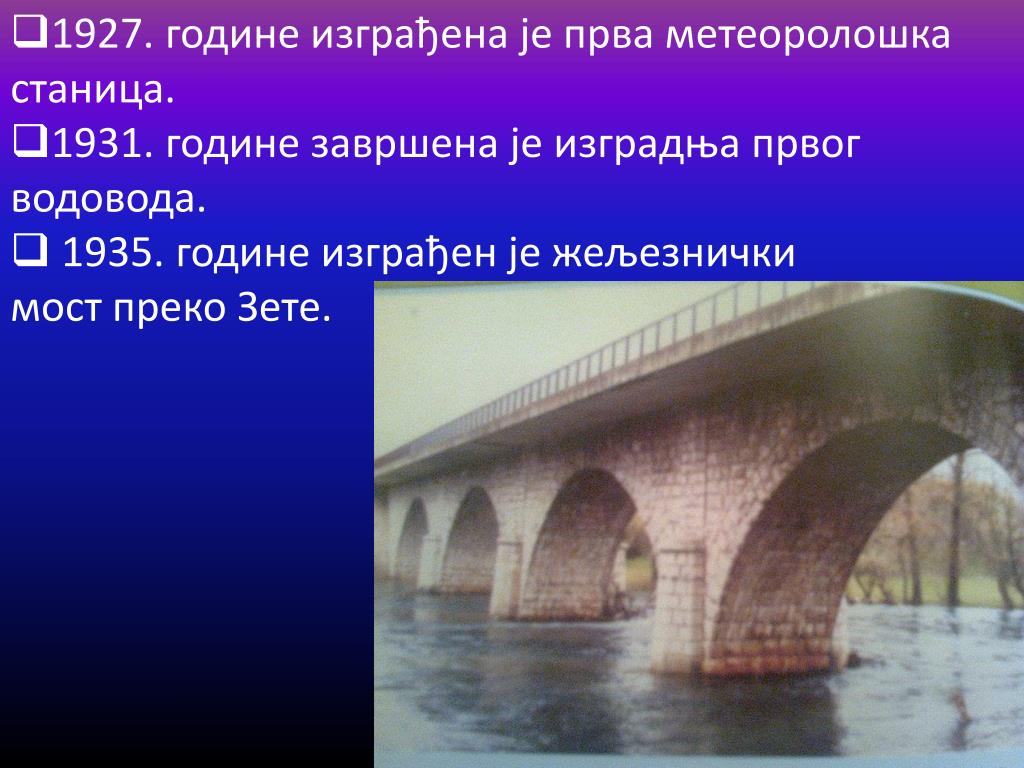 ❑1927. године изграђена је прва метеоролошка станица.

❑1931. године завршена је изградња првог водовода.

❑ 1935. године изграђен је жељезнички мост преко Зете.